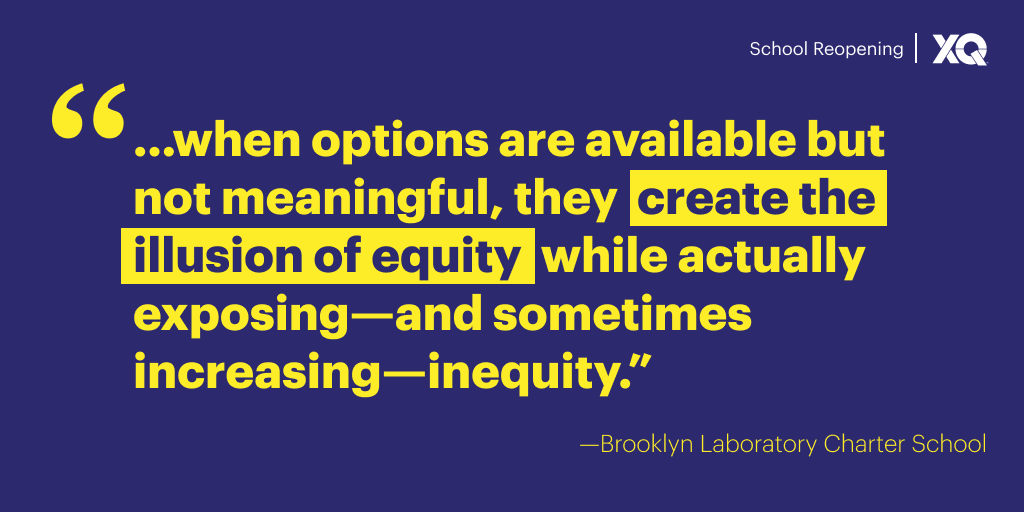 School Reopening | XQ

“...when options are available but not meaningful, they create the illusion of equity while actually exposing—and sometimes increasing—inequity.”

—Brooklyn Laboratory Charter School